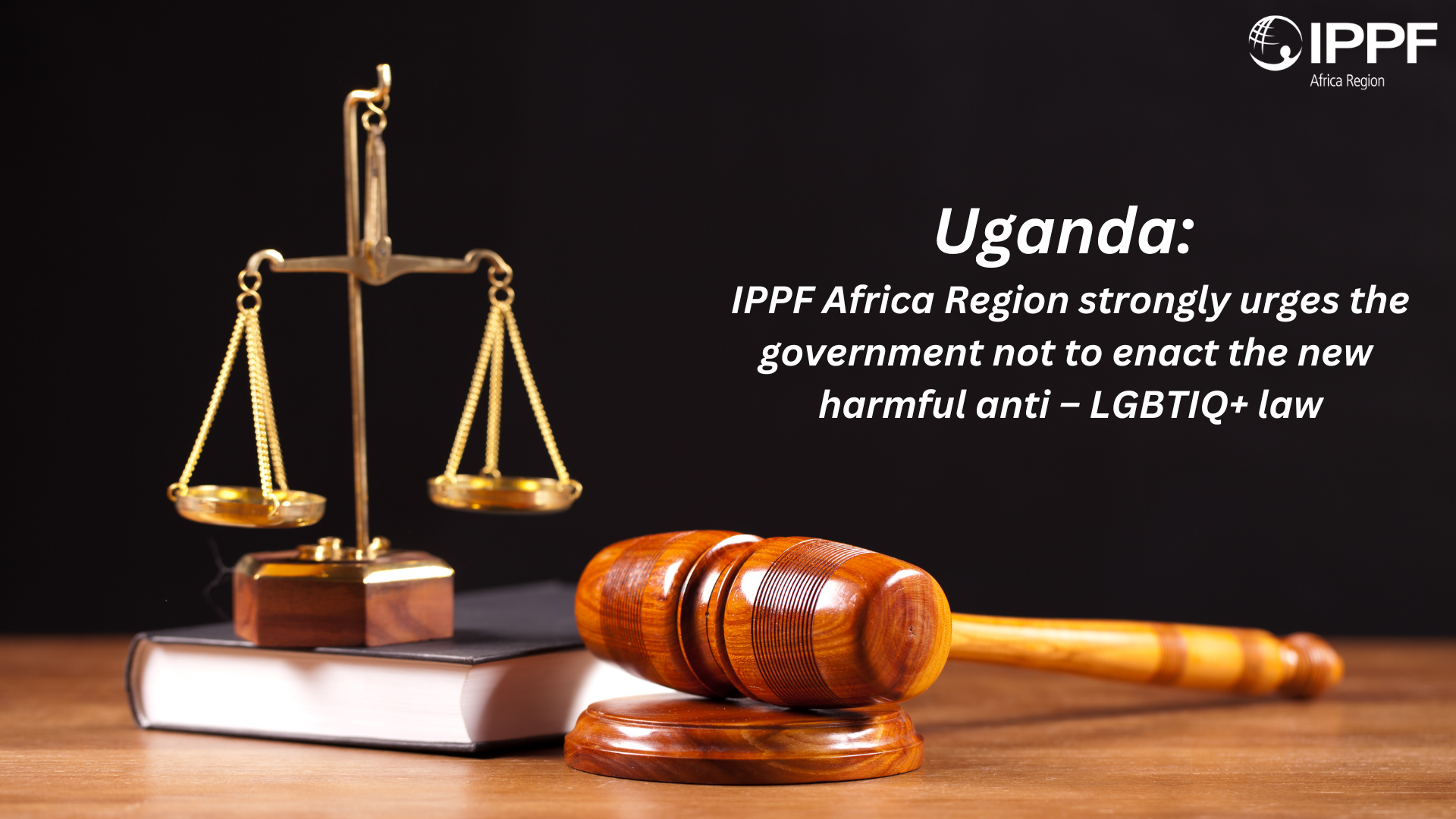 IPPF
Africa Region

Uganda:

IPPF Africa Region strongly urges the government not to enact the new harmful anti – LGBTIQ+ law